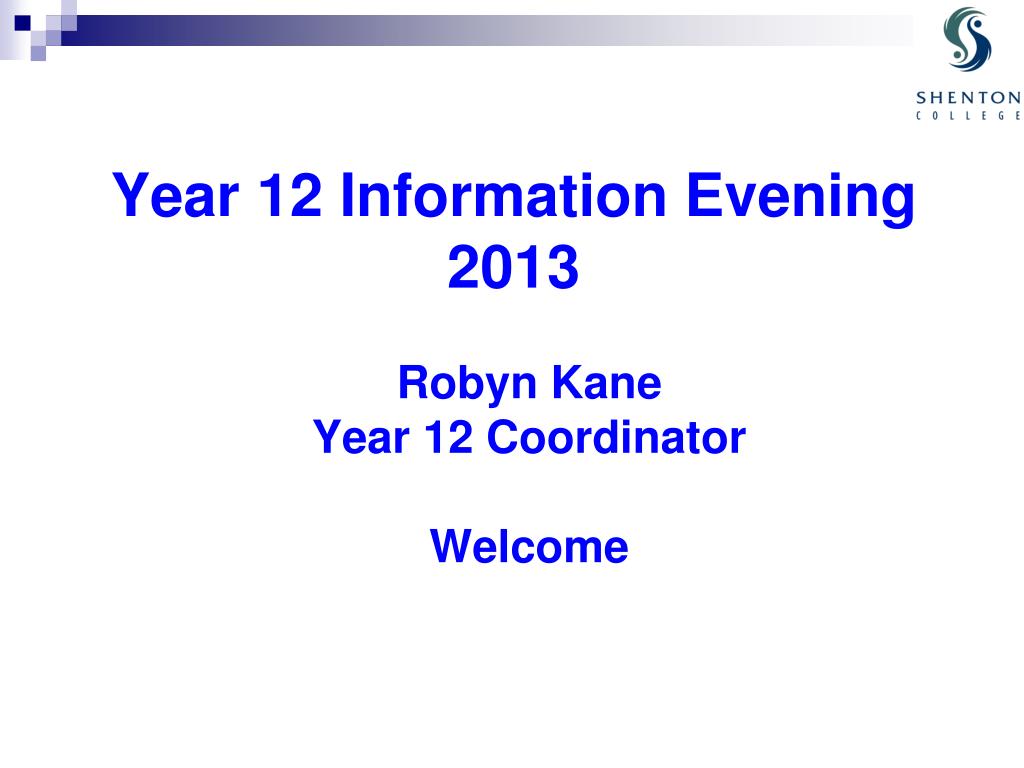 SHENTON
COLLEGE

Year 12 Information Evening 2013

Robyn Kane
Year 12 Coordinator

Welcome